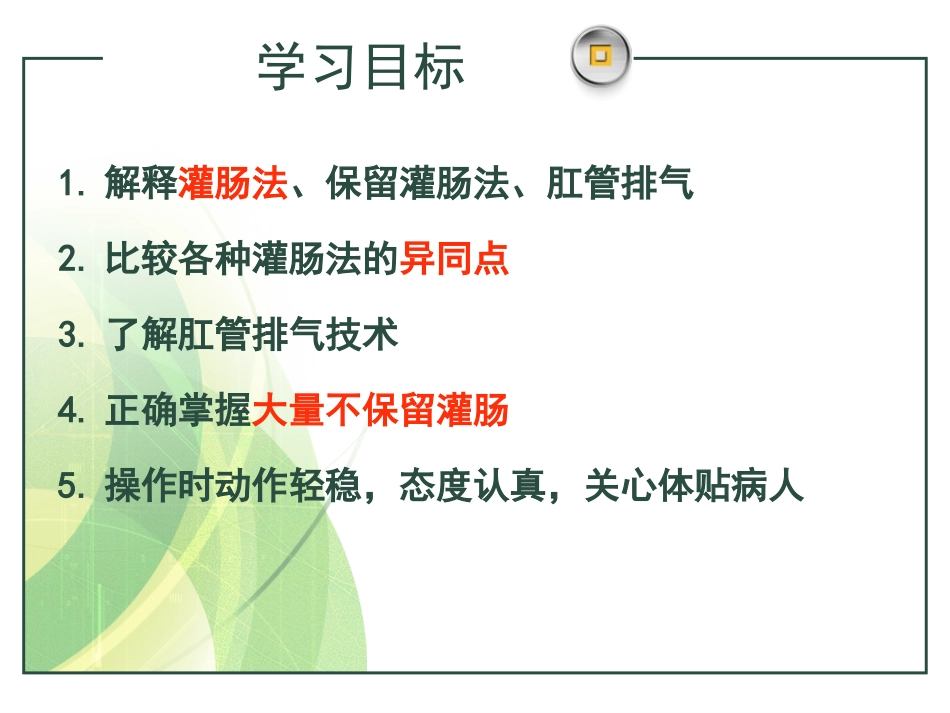 学习目标

1. 解释灌肠法、保留灌肠法、肛管排气

2. 比较各种灌肠法的异同点

3. 了解肛管排气技术

4. 正确掌握大量不保留灌肠

5. 操作时动作轻稳，态度认真，关心体贴病人